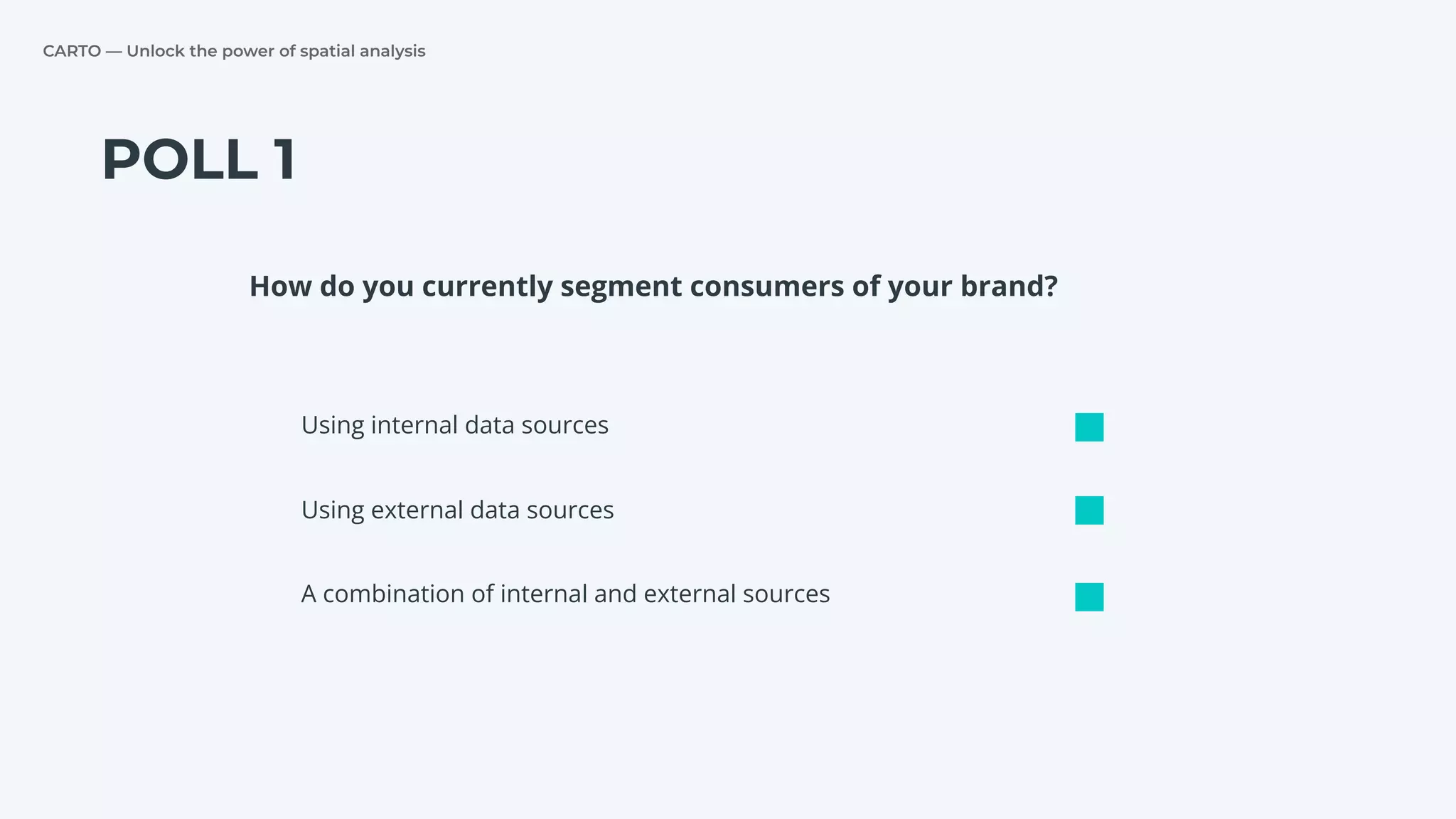 CARTO — Unlock the power of spatial analysis

POLL 1

How do you currently segment consumers of your brand?

Using internal data sources

Using external data sources

A combination of internal and external sources